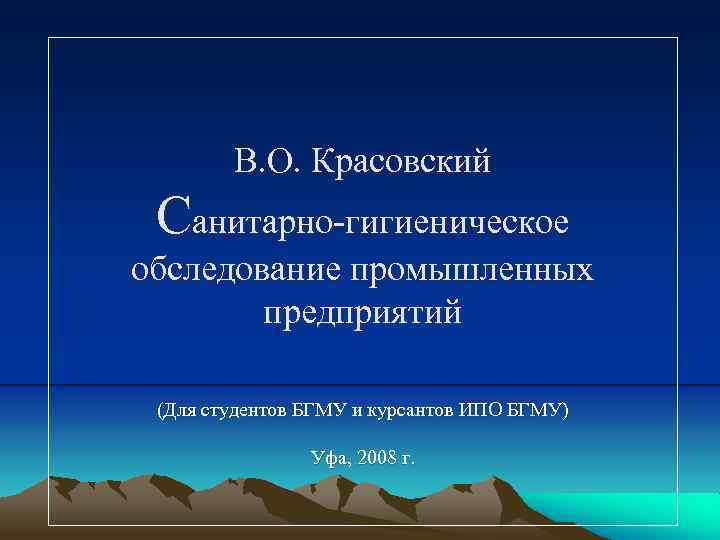 В.О. Красовский

Санитарно-гигиеническое обследование промышленных предприятий

(Для студентов БГМУ и курсантов ИПО БГМУ)

Уфа, 2008 г.